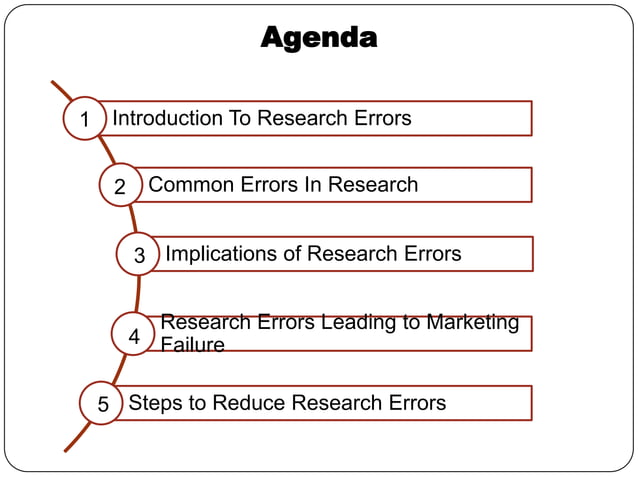 Agenda

1 Introduction To Research Errors

2 Common Errors In Research

3 Implications of Research Errors

4 Research Errors Leading to Marketing Failure

5 Steps to Reduce Research Errors